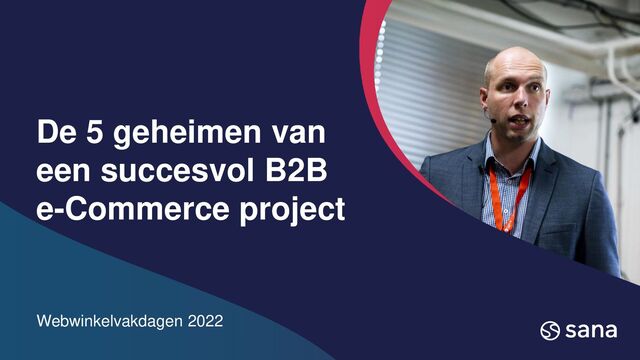 De 5 geheimen van een succesvol B2B e-Commerce project

Webwinkelvakdagen 2022

sana